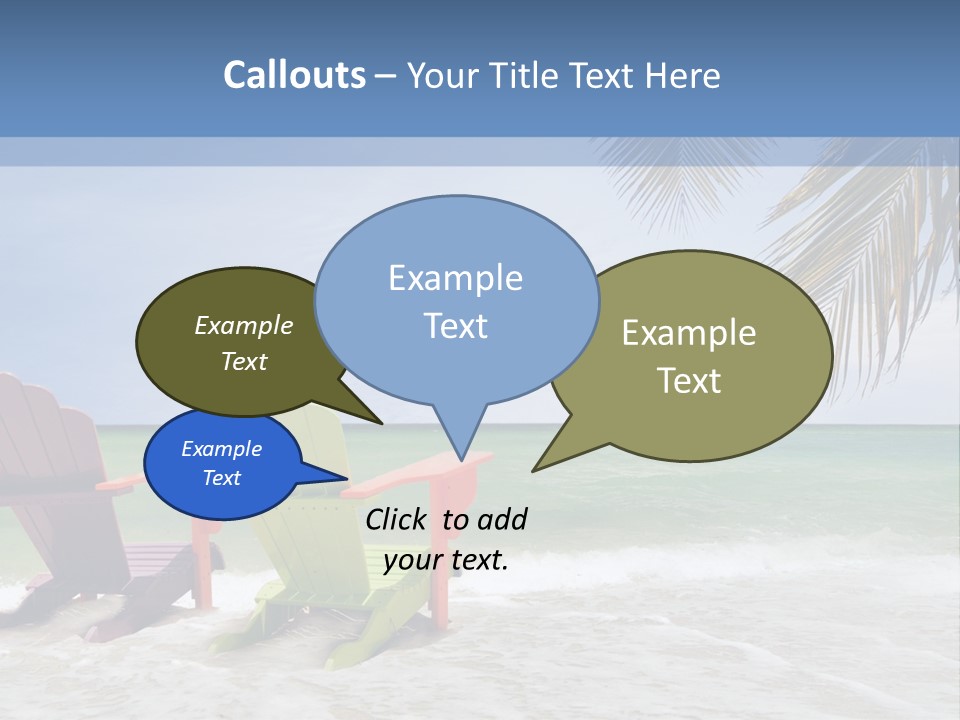 Callouts – Your Title Text Here

Example Text

Example Text

Example Text

Example Text

Click to add your text.